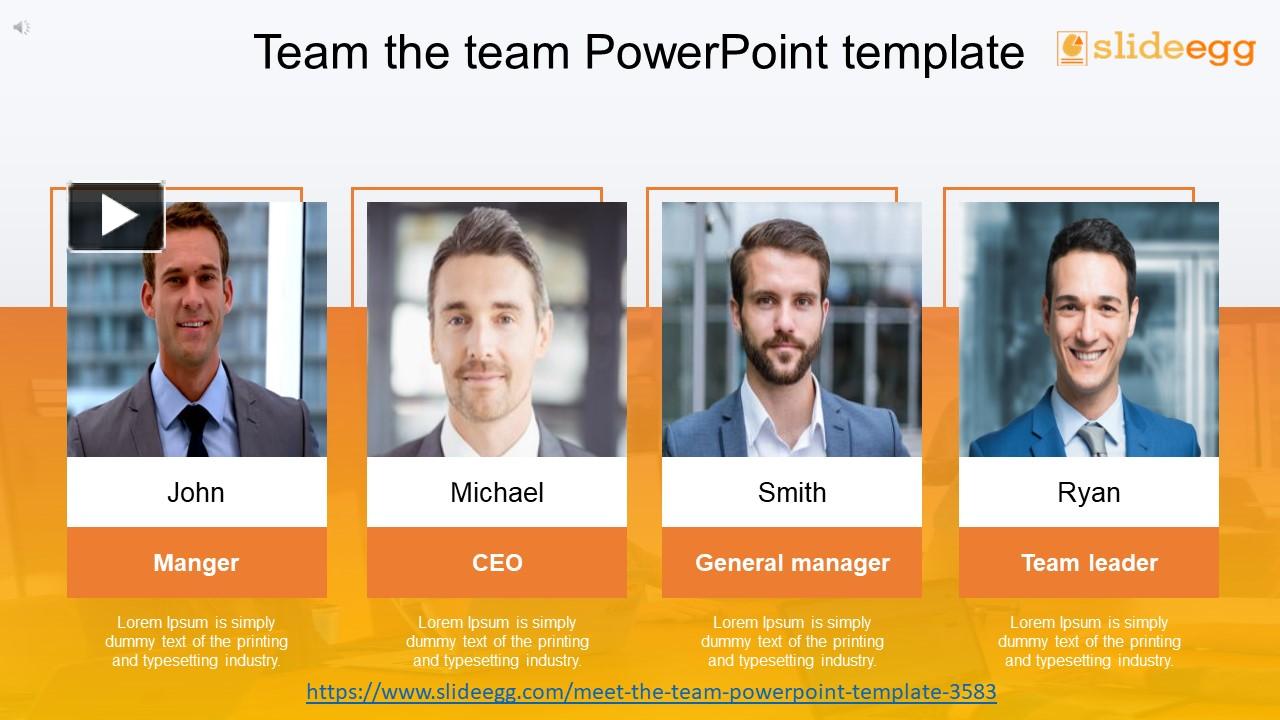 Team the team PowerPoint template

slideegg

John

Manger

Lorem Ipsum is simply dummy text of the printing and typesetting industry.

Michael

CEO

Lorem Ipsum is simply dummy text of the printing and typesetting industry.

Smith

General manager

Lorem Ipsum is simply dummy text of the printing and typesetting industry.

Ryan

Team leader

Lorem Ipsum is simply dummy text of the printing and typesetting industry.

https://www.slideegg.com/meet-the-team-powerpoint-template-3583